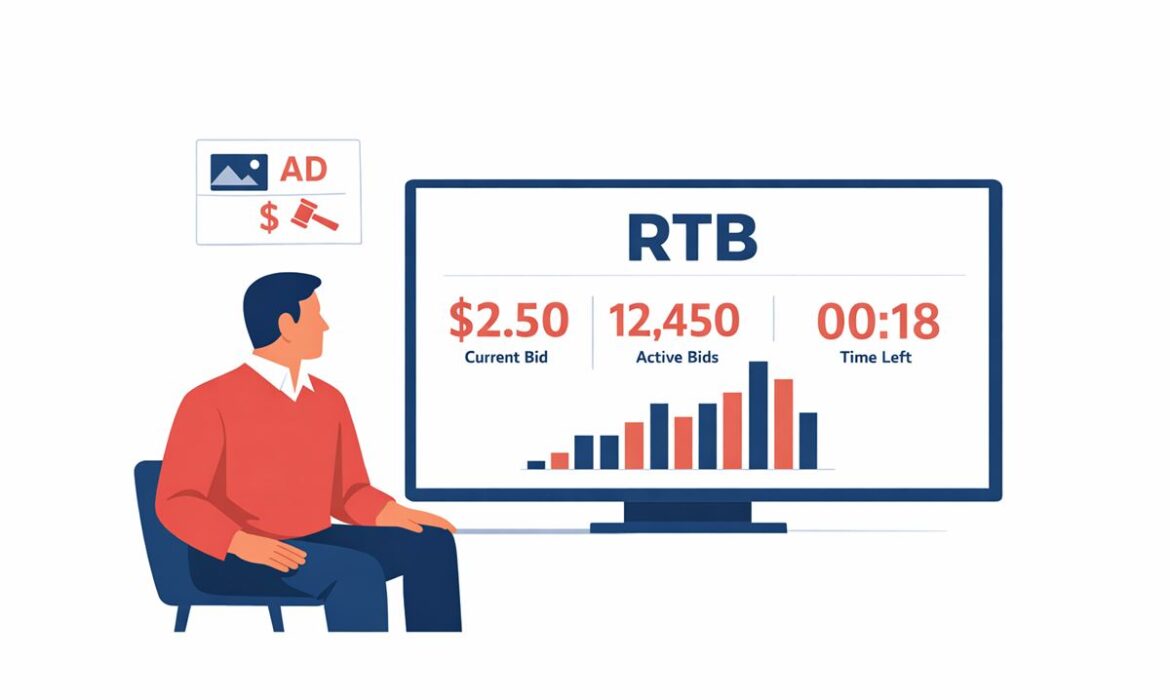 AD
$

RTB

$2.50
Current Bid

12,450
Active Bids

00:18
Time Left